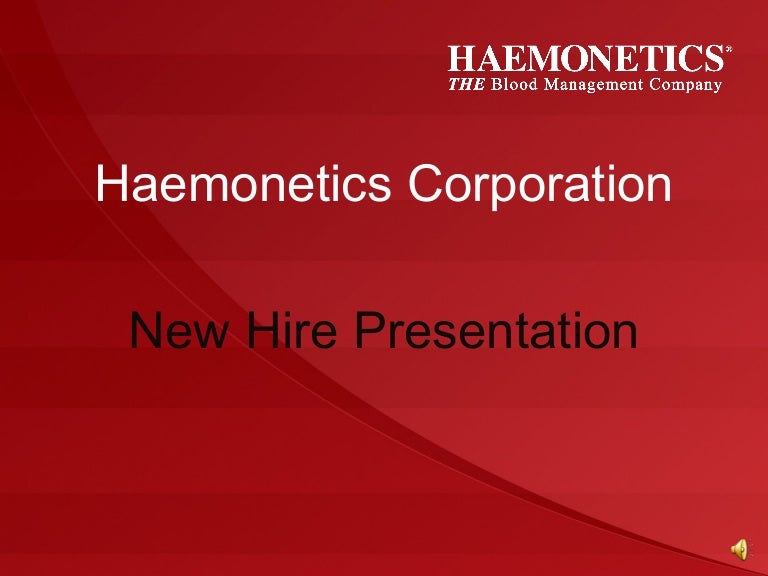 HAEMONETICS®
THE Blood Management Company

Haemonetics Corporation

New Hire Presentation